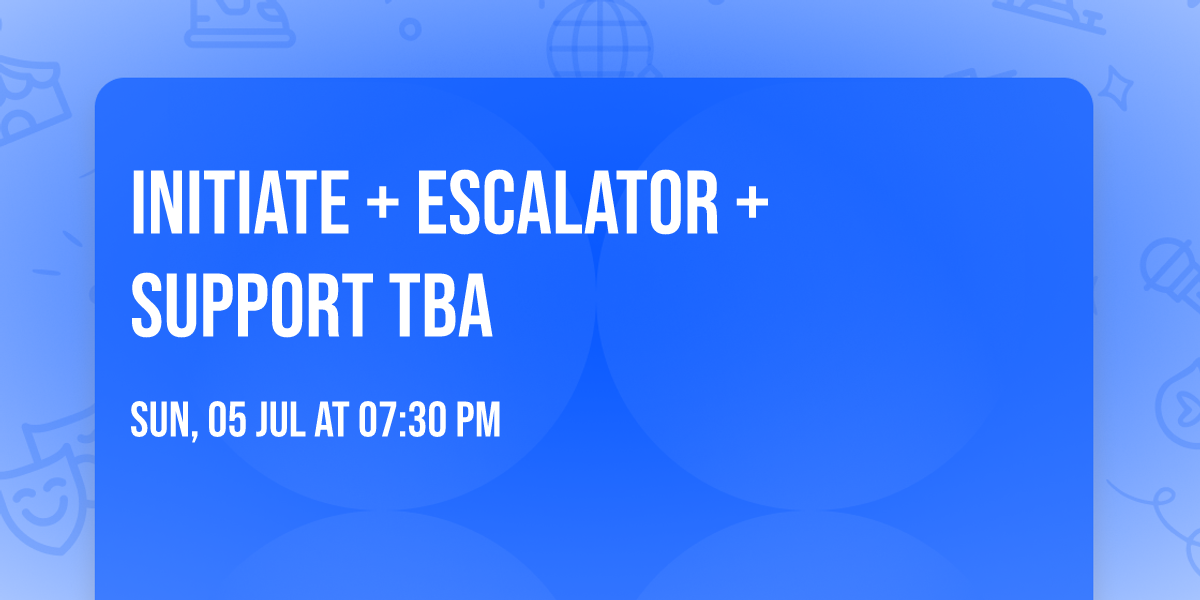 INITIATE + ESCALATOR + SUPPORT TBA

SUN, 05 JUL AT 07:30 PM